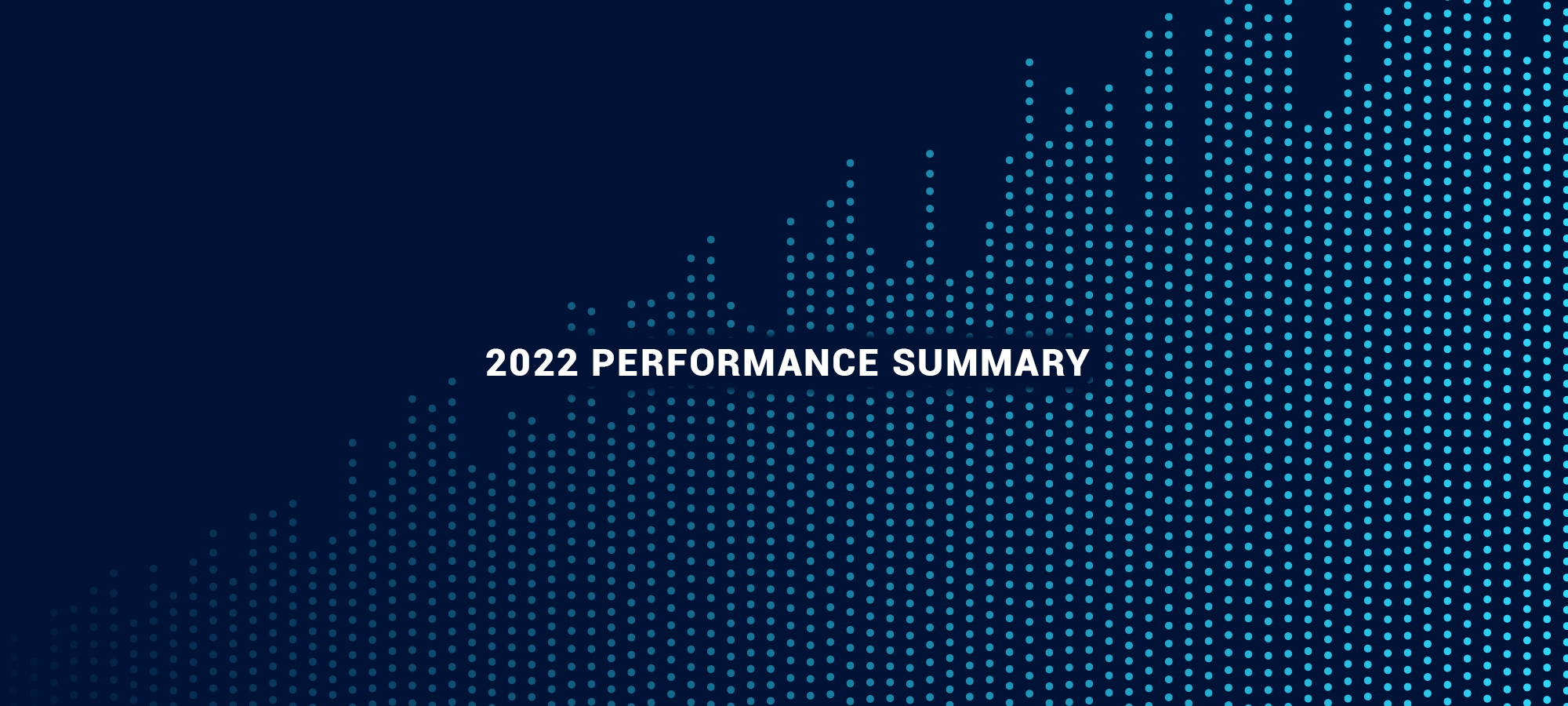 2022 PERFORMANCE SUMMARY